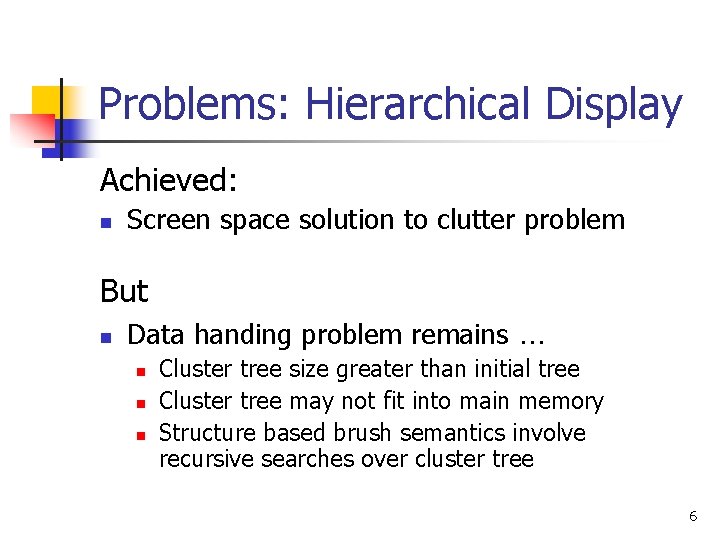 Problems: Hierarchical Display

Achieved:

- Screen space solution to clutter problem

But

- Data handing problem remains …
  - Cluster tree size greater than initial tree
  - Cluster tree may not fit into main memory
  - Structure based brush semantics involve recursive searches over cluster tree

6